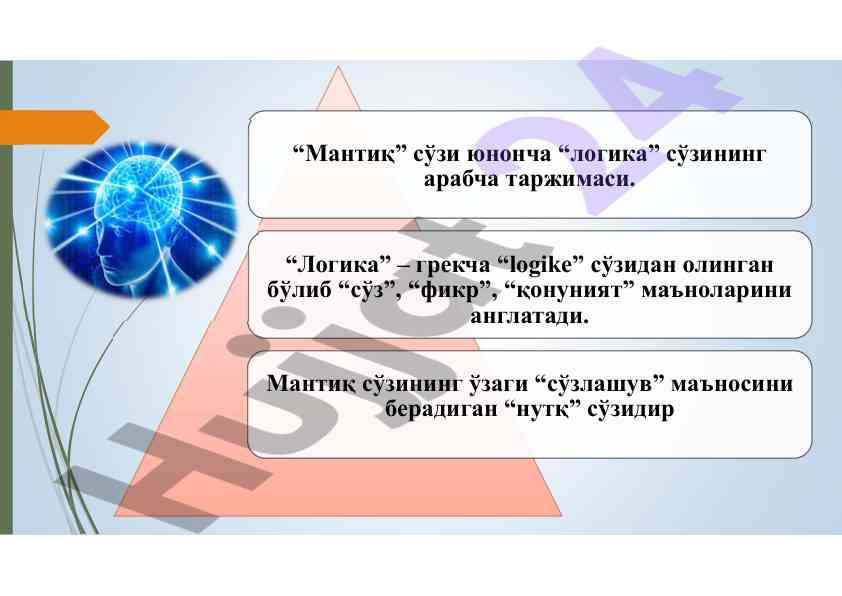 “Мантиқ” сўзи юнонча “логика” сўзининг арабча таржимаси.

“Логика” – грекча “logike” сўзидан олинган бўлиб “сўз”, “фикр”, “қонуният” маъноларини англатади.

Мантиқ сўзининг ўзаги “сўзлашув” маъносини берадиган “нутқ” сўзидир

Hujjat24